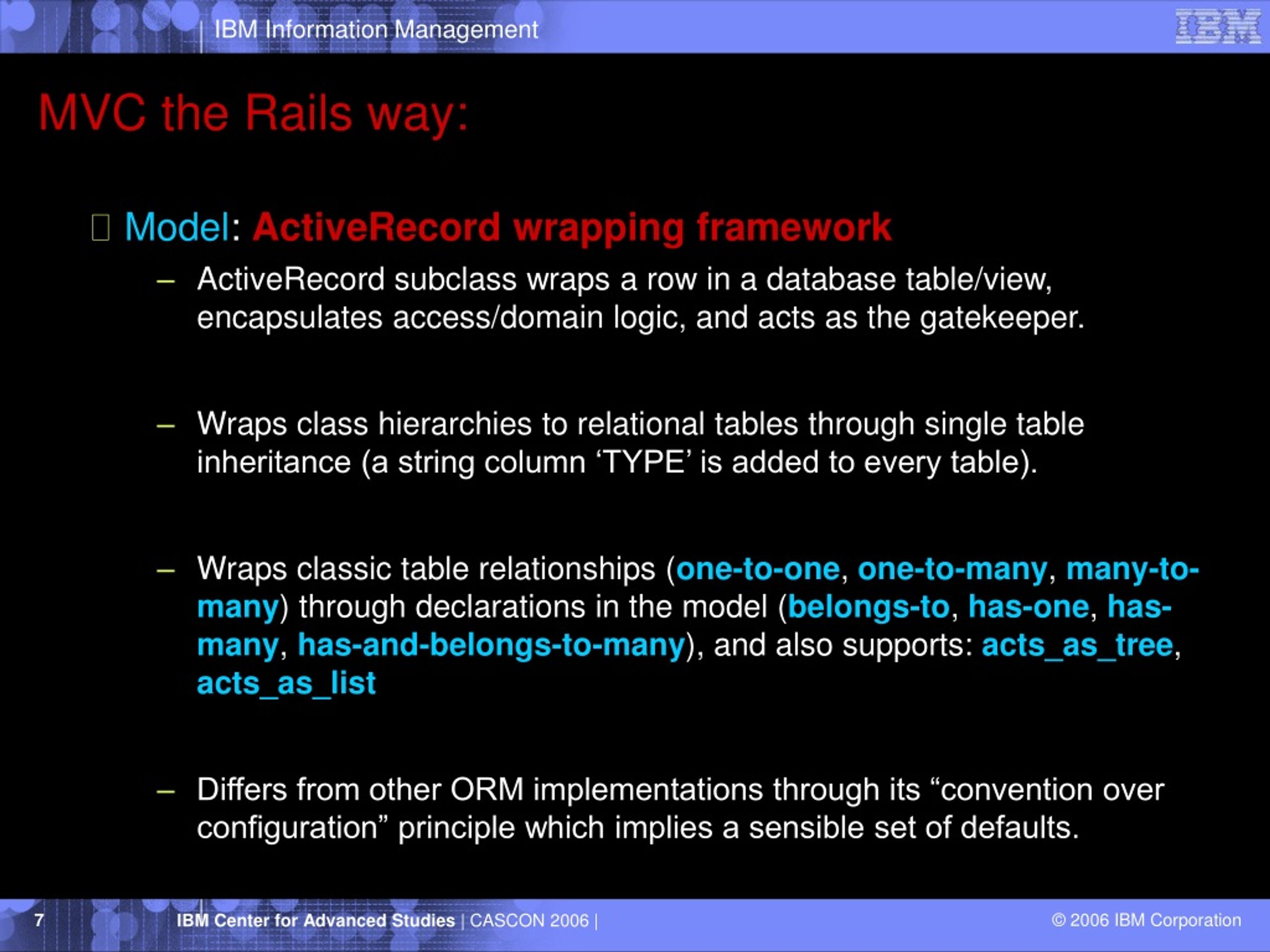 IBM Information Management

IBM

MVC the Rails way:

Model: ActiveRecord wrapping framework

– ActiveRecord subclass wraps a row in a database table/view, encapsulates access/domain logic, and acts as the gatekeeper.

– Wraps class hierarchies to relational tables through single table inheritance (a string column ‘TYPE’ is added to every table).

– Wraps classic table relationships (one-to-one, one-to-many, many-to-many) through declarations in the model (belongs-to, has-one, has-many, has-and-belongs-to-many), and also supports: acts_as_tree, acts_as_list

– Differs from other ORM implementations through its “convention over configuration” principle which implies a sensible set of defaults.

7

IBM Center for Advanced Studies | CASCON 2006 |

© 2006 IBM Corporation